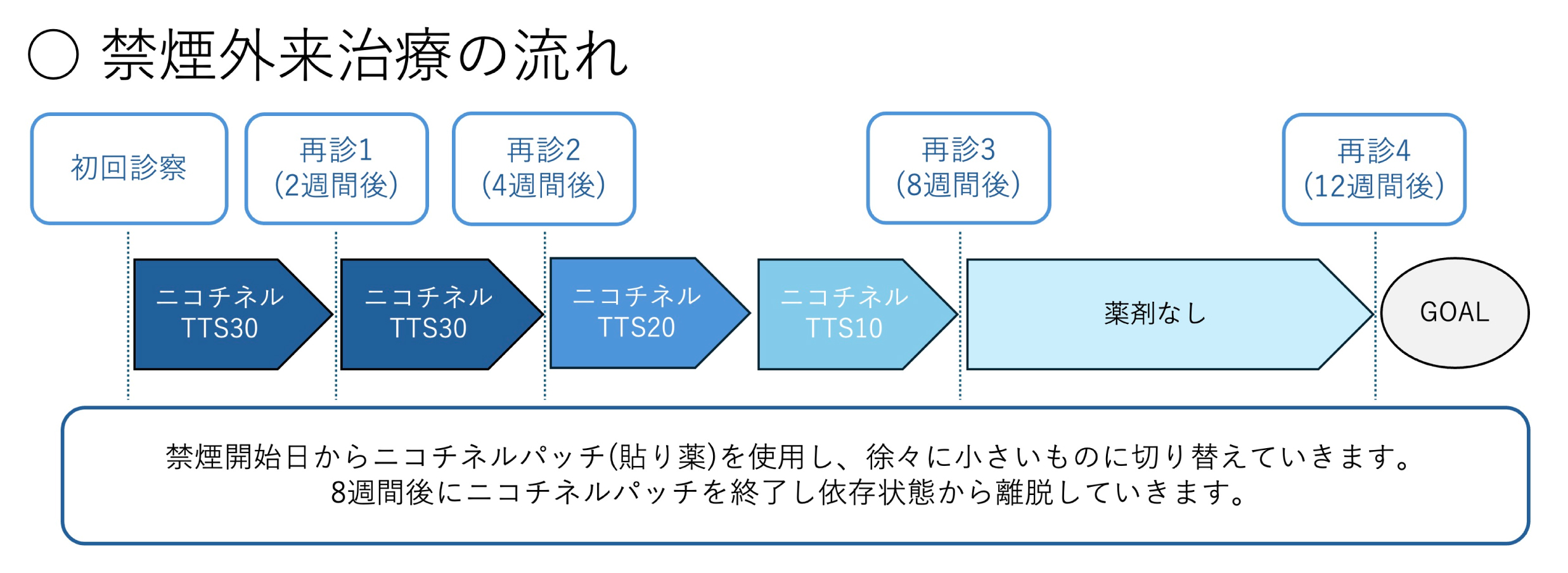 ○ 禁煙外来治療の流れ

初回診察

再診1
(2週間後)

再診2
(4週間後)

再診3
(8週間後)

再診4
(12週間後)

ニコチネル
TTS30

ニコチネル
TTS30

ニコチネル
TTS20

ニコチネル
TTS10

薬剤なし

GOAL

禁煙開始日からニコチネルパッチ(貼り薬)を使用し、徐々に小さいものに切り替えていきます。
8週間後にニコチネルパッチを終了し依存状態から離脱していきます。